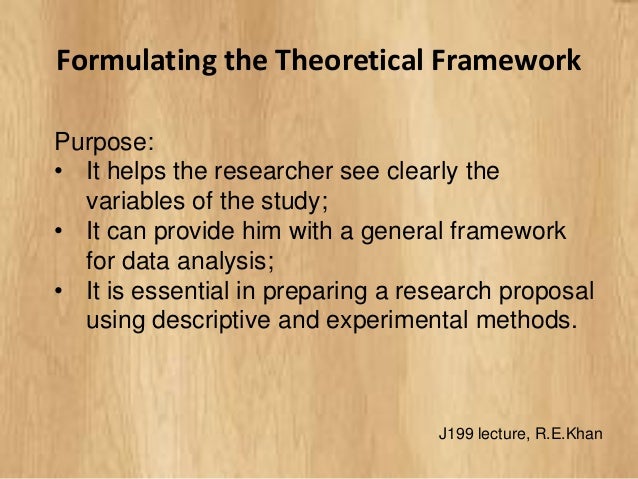 Formulating the Theoretical Framework

Purpose:
• It helps the researcher see clearly the variables of the study;
• It can provide him with a general framework for data analysis;
• It is essential in preparing a research proposal using descriptive and experimental methods.

J199 lecture, R.E.Khan